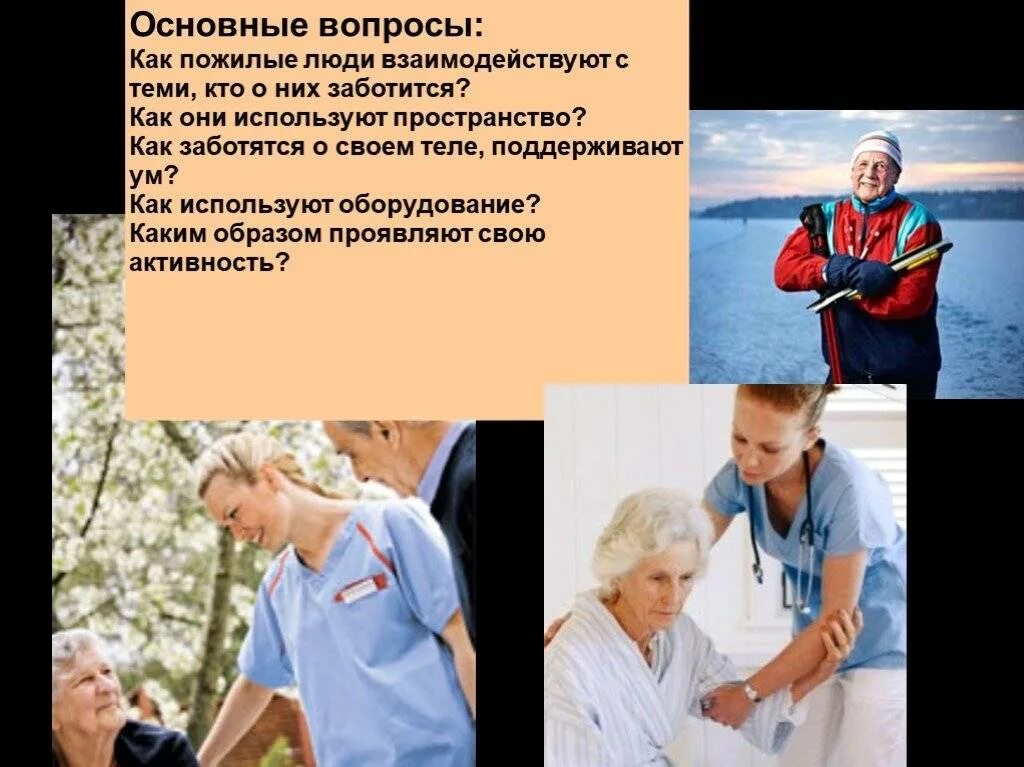 Основные вопросы:
Как пожилые люди взаимодействуют с теми, кто о них заботится?
Как они используют пространство?
Как заботятся о своем теле, поддерживают ум?
Как используют оборудование?
Каким образом проявляют свою активность?